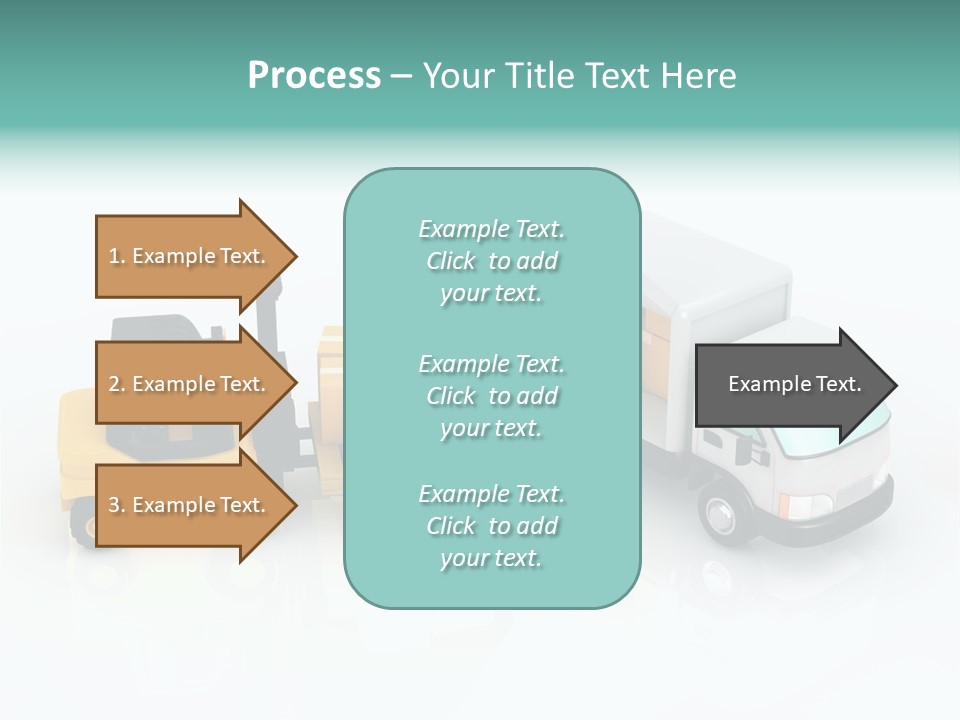 Process – Your Title Text Here

1. Example Text.

2. Example Text.

3. Example Text.

Example Text. Click to add your text.

Example Text. Click to add your text.

Example Text. Click to add your text.

Example Text.